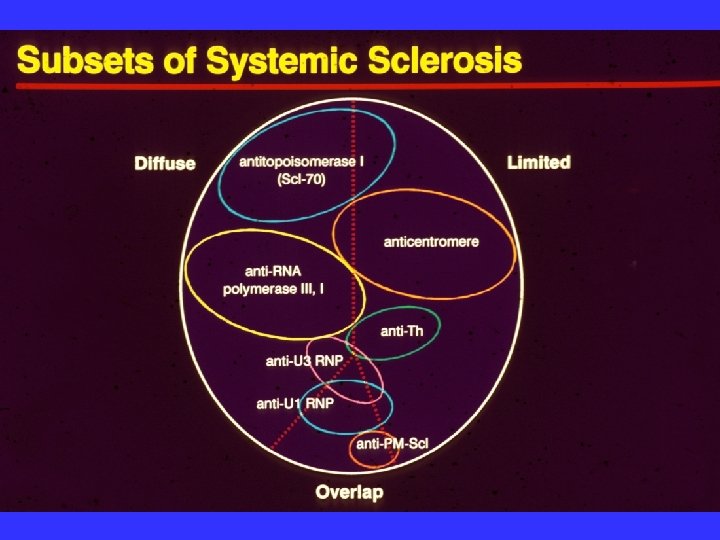 Subsets of Systemic Sclerosis

Diffuse

Limited

antitopoisomerase I (Scl-70)

anticentromere

anti-RNA polymerase III, I

anti-Th

anti-U3 RNP

anti-U1 RNP

anti-PM-Scl

Overlap